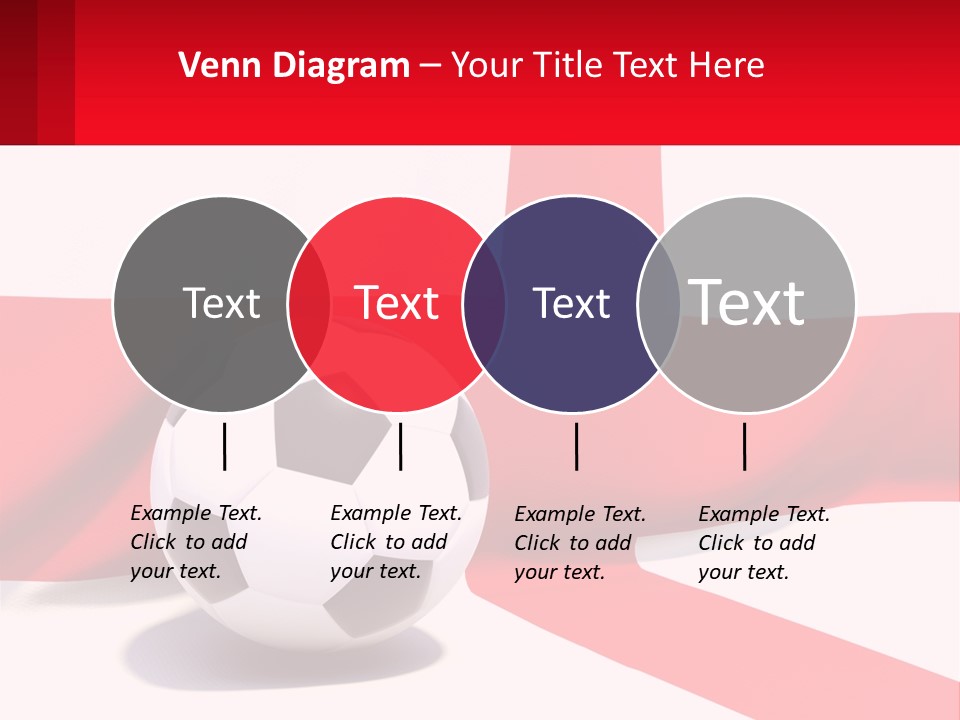 Venn Diagram – Your Title Text Here

Text

Text

Text

Text

Example Text. Click to add your text.

Example Text. Click to add your text.

Example Text. Click to add your text.

Example Text. Click to add your text.